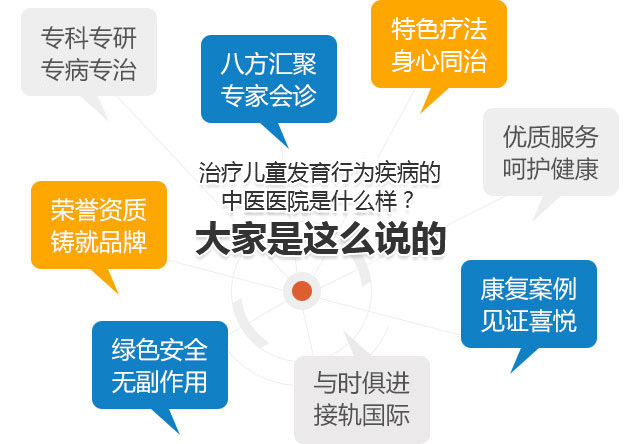 专科专研
专病专治

八方汇聚
专家会诊

特色疗法
身心同治

优质服务
呵护健康

治疗儿童发育行为疾病的
中医医院是什么样？
大家是这么说的

荣誉资质
铸就品牌

康复案例
见证喜悦

绿色安全
无副作用

与时俱进
接轨国际